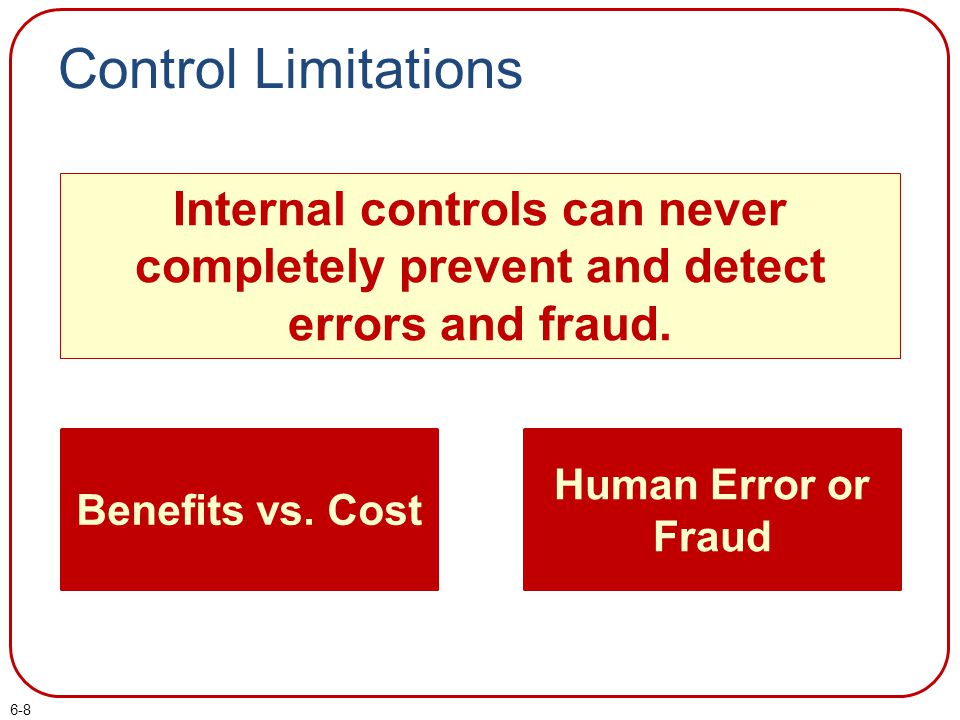 Control Limitations

Internal controls can never completely prevent and detect errors and fraud.

Benefits vs. Cost

Human Error or Fraud

6-8